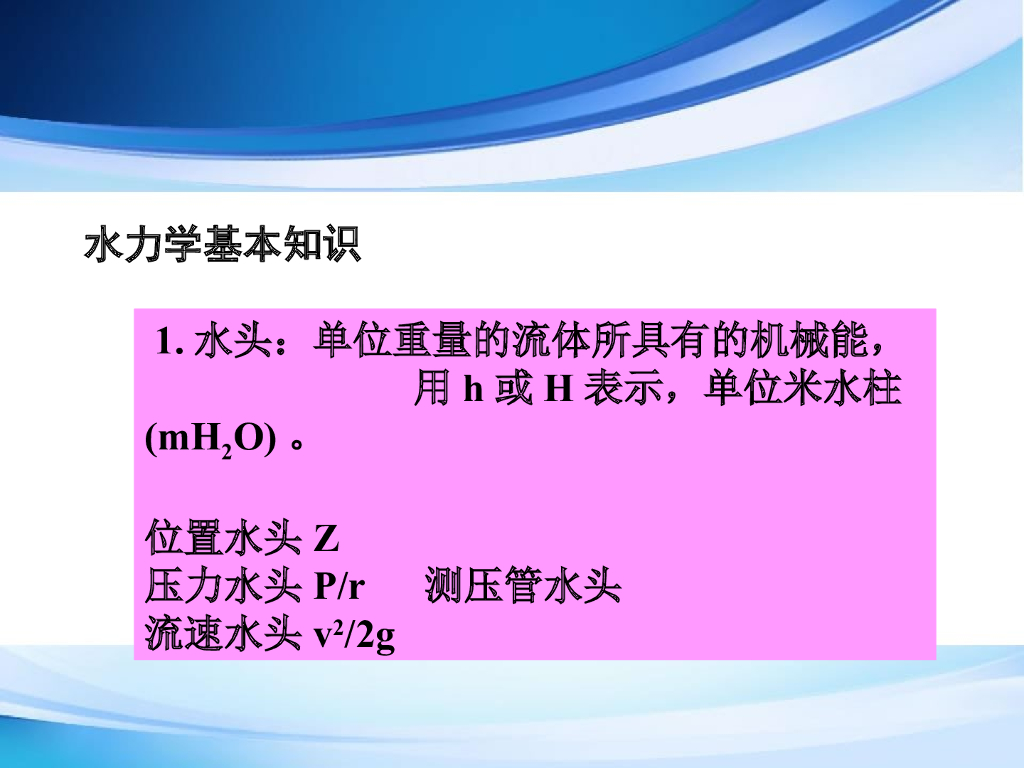 水力学基本知识

1. 水头：单位重量的流体所具有的机械能，用 h 或 H 表示，单位米水柱 ($mH_2O$) 。

位置水头 Z
压力水头 P/r　　测压管水头
流速水头 $v^2/2g$